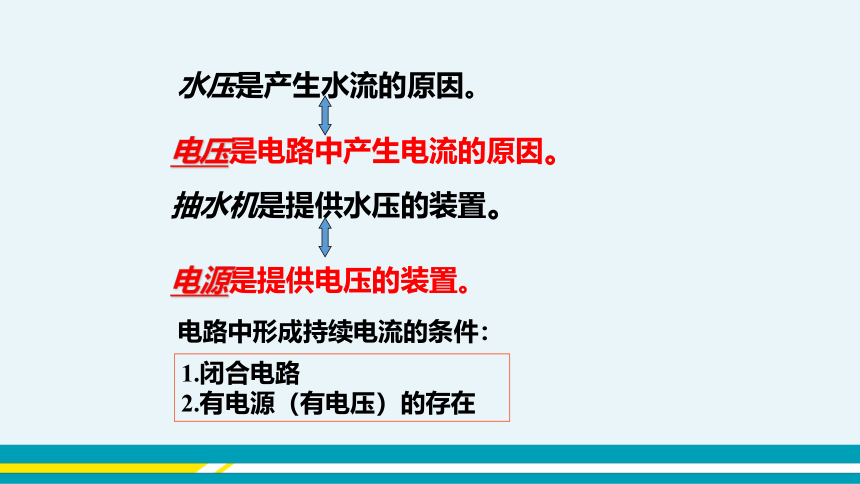 水压是产生水流的原因。

电压是电路中产生电流的原因。

抽水机是提供水压的装置。

电源是提供电压的装置。

电路中形成持续电流的条件：

1.闭合电路
2.有电源（有电压）的存在